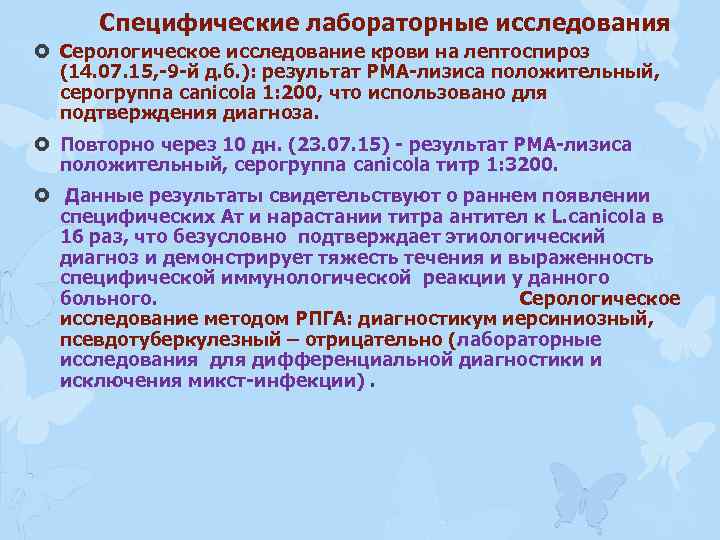 Специфические лабораторные исследования

Серологическое исследование крови на лептоспироз (14.07.15,-9-й д.б.): результат РМА-лизиса положительный, серогруппа canicola 1:200, что использовано для подтверждения диагноза.

Повторно через 10 дн. (23.07.15) - результат РМА-лизиса положительный, серогруппа canicola титр 1:3200.

Данные результаты свидетельствуют о раннем появлении специфических Ат и нарастании титра антител к L.canicola в 16 раз, что безусловно подтверждает этиологический диагноз и демонстрирует тяжесть течения и выраженность специфической иммунологической реакции у данного больного. Серологическое исследование методом РПГА: диагностикум иерсиниозный, псевдотуберкулезный – отрицательно (лабораторные исследования для дифференциальной диагностики и исключения микст-инфекции) .